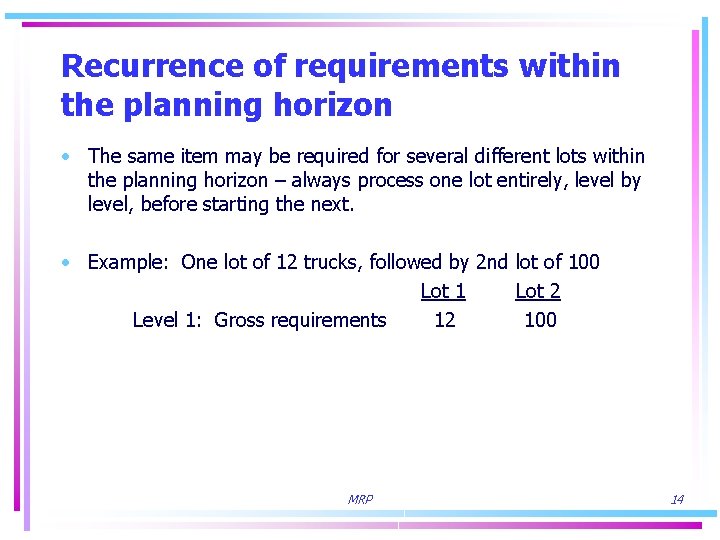 Recurrence of requirements within the planning horizon

• The same item may be required for several different lots within the planning horizon – always process one lot entirely, level by level, before starting the next.

• Example: One lot of 12 trucks, followed by 2nd lot of 100

| | Lot 1 | Lot 2 |
|---|---|---|
| Level 1: Gross requirements | 12 | 100 |

MRP

14